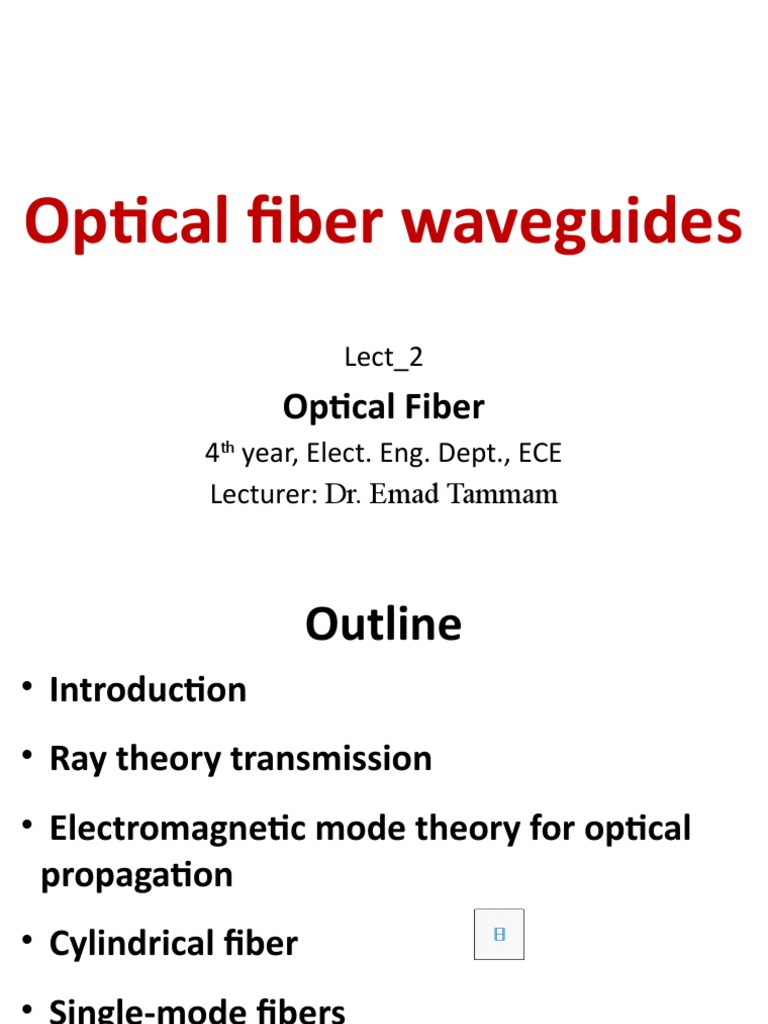 Optical fiber waveguides

Lect_2

Optical Fiber

4$^{th}$ year, Elect. Eng. Dept., ECE

Lecturer: Dr. Emad Tammam

Outline

• Introduction

• Ray theory transmission

• Electromagnetic mode theory for optical propagation

• Cylindrical fiber

• Single-mode fibers